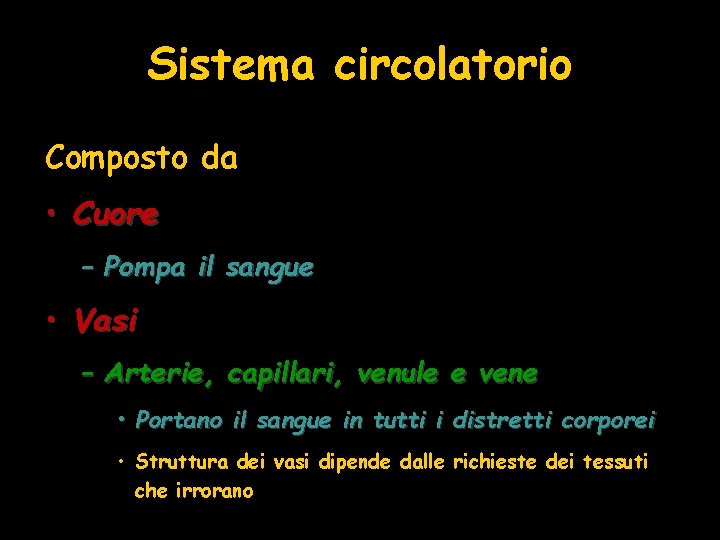 Sistema circolatorio

Composto da

• Cuore

– Pompa il sangue

• Vasi

– Arterie, capillari, venule e vene

• Portano il sangue in tutti i distretti corporei

• Struttura dei vasi dipende dalle richieste dei tessuti che irrorano